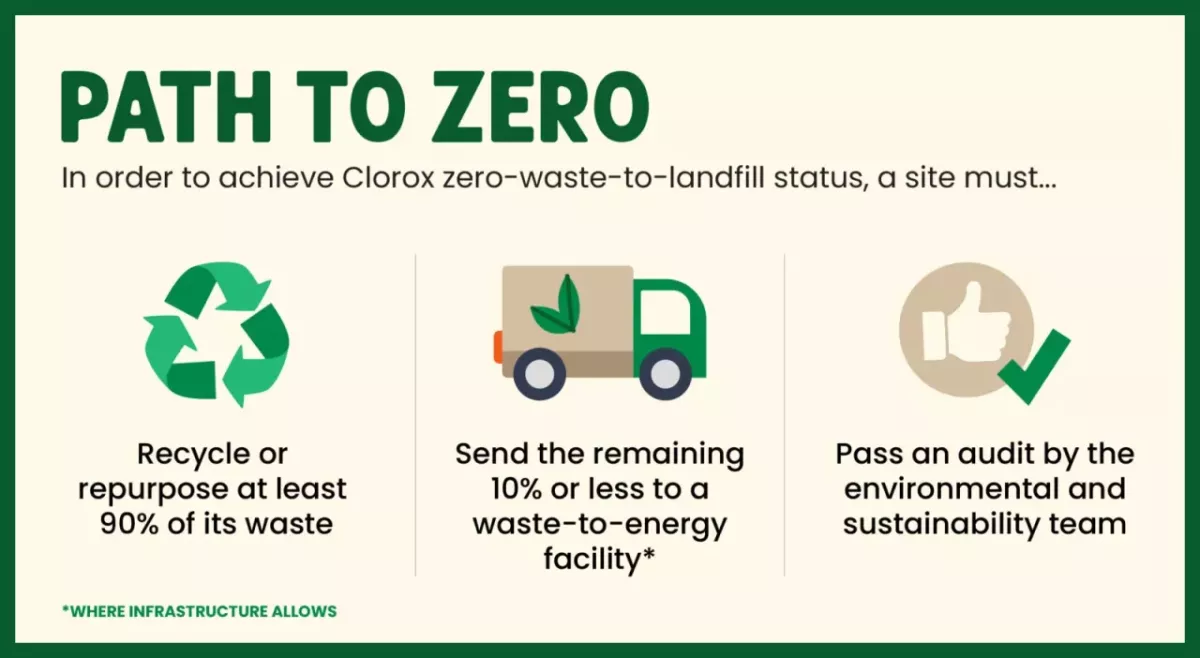 PATH TO ZERO

In order to achieve Clorox zero-waste-to-landfill status, a site must...

Recycle or repurpose at least 90% of its waste

Send the remaining 10% or less to a waste-to-energy facility*

Pass an audit by the environmental and sustainability team

*WHERE INFRASTRUCTURE ALLOWS